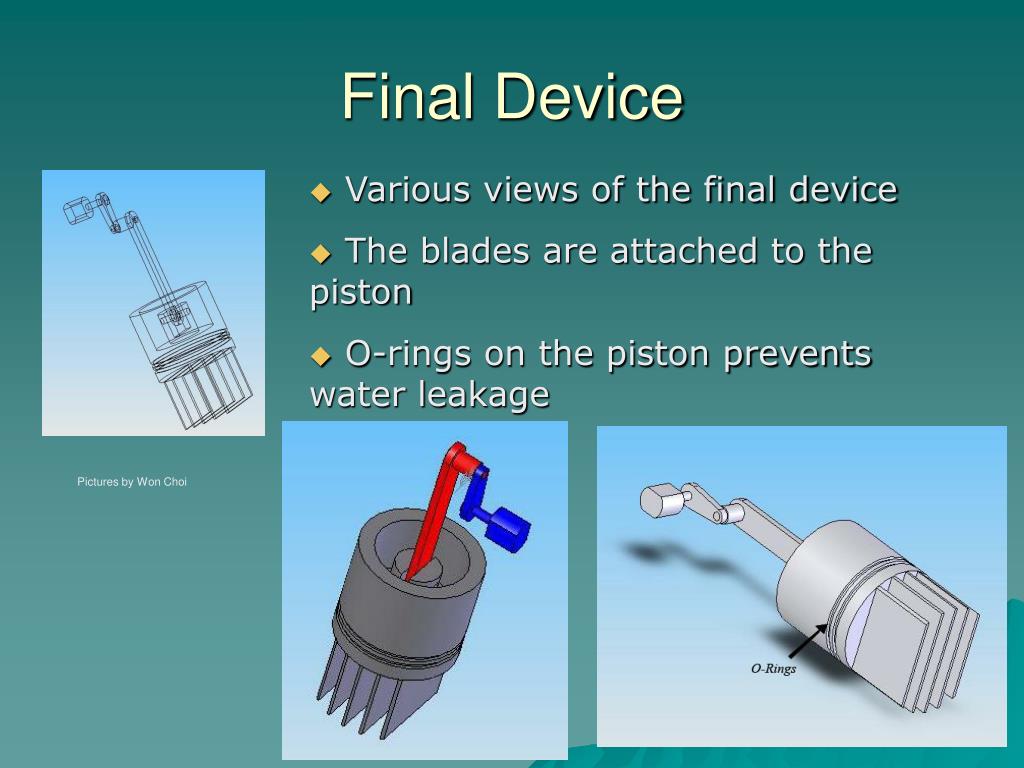 Final Device

◆ Various views of the final device

◆ The blades are attached to the piston

◆ O-rings on the piston prevents water leakage

Pictures by Won Choi

O-Rings